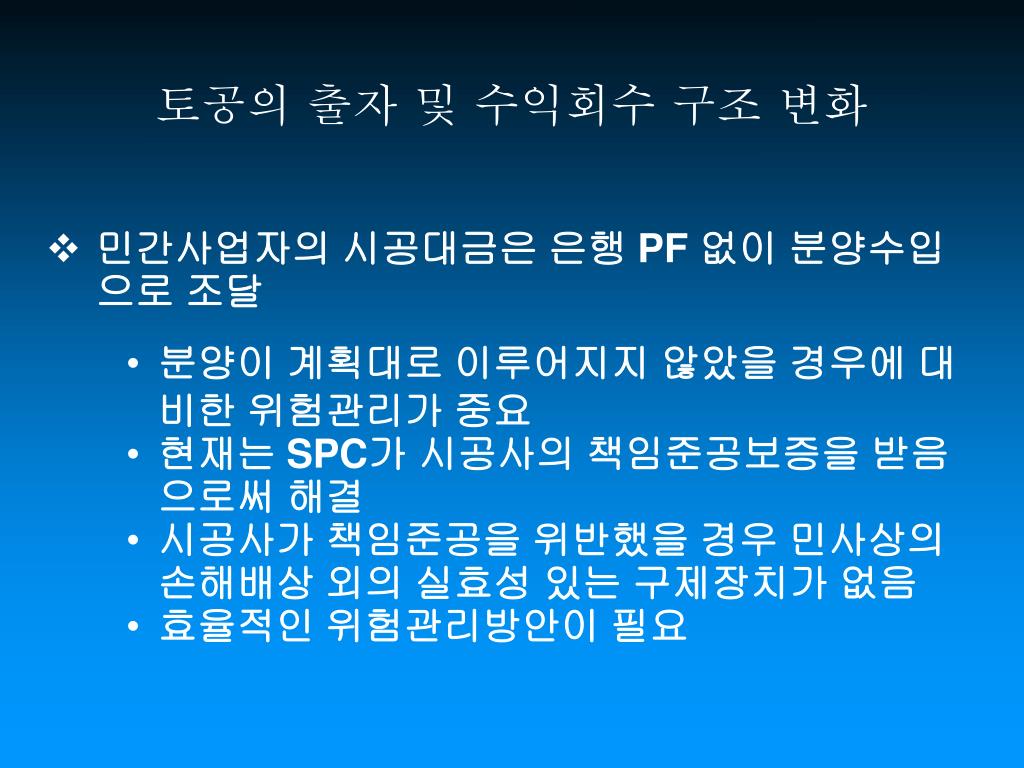 토공의 출자 및 수익회수 구조 변화

❖ 민간사업자의 시공대금은 은행 PF 없이 분양수입으로 조달

• 분양이 계획대로 이루어지지 않았을 경우에 대비한 위험관리가 중요
• 현재는 SPC가 시공사의 책임준공보증을 받음으로써 해결
• 시공사가 책임준공을 위반했을 경우 민사상의 손해배상 외의 실효성 있는 구제장치가 없음
• 효율적인 위험관리방안이 필요